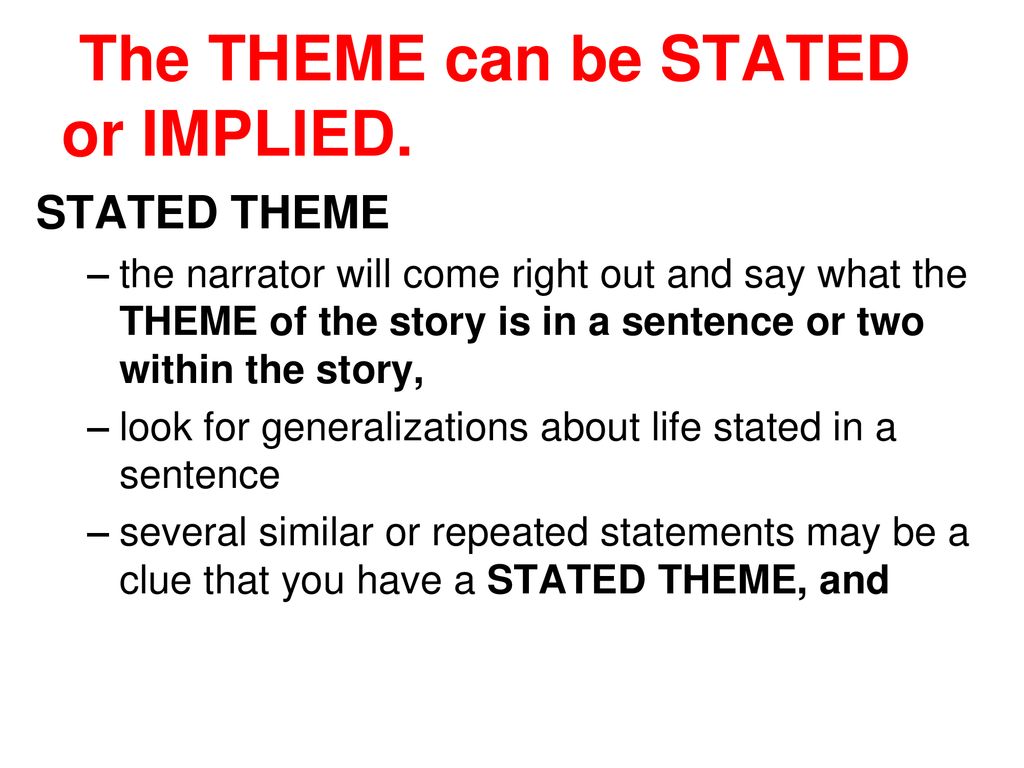 The THEME can be STATED or IMPLIED.

STATED THEME

– the narrator will come right out and say what the THEME of the story is in a sentence or two within the story,

– look for generalizations about life stated in a sentence

– several similar or repeated statements may be a clue that you have a STATED THEME, and